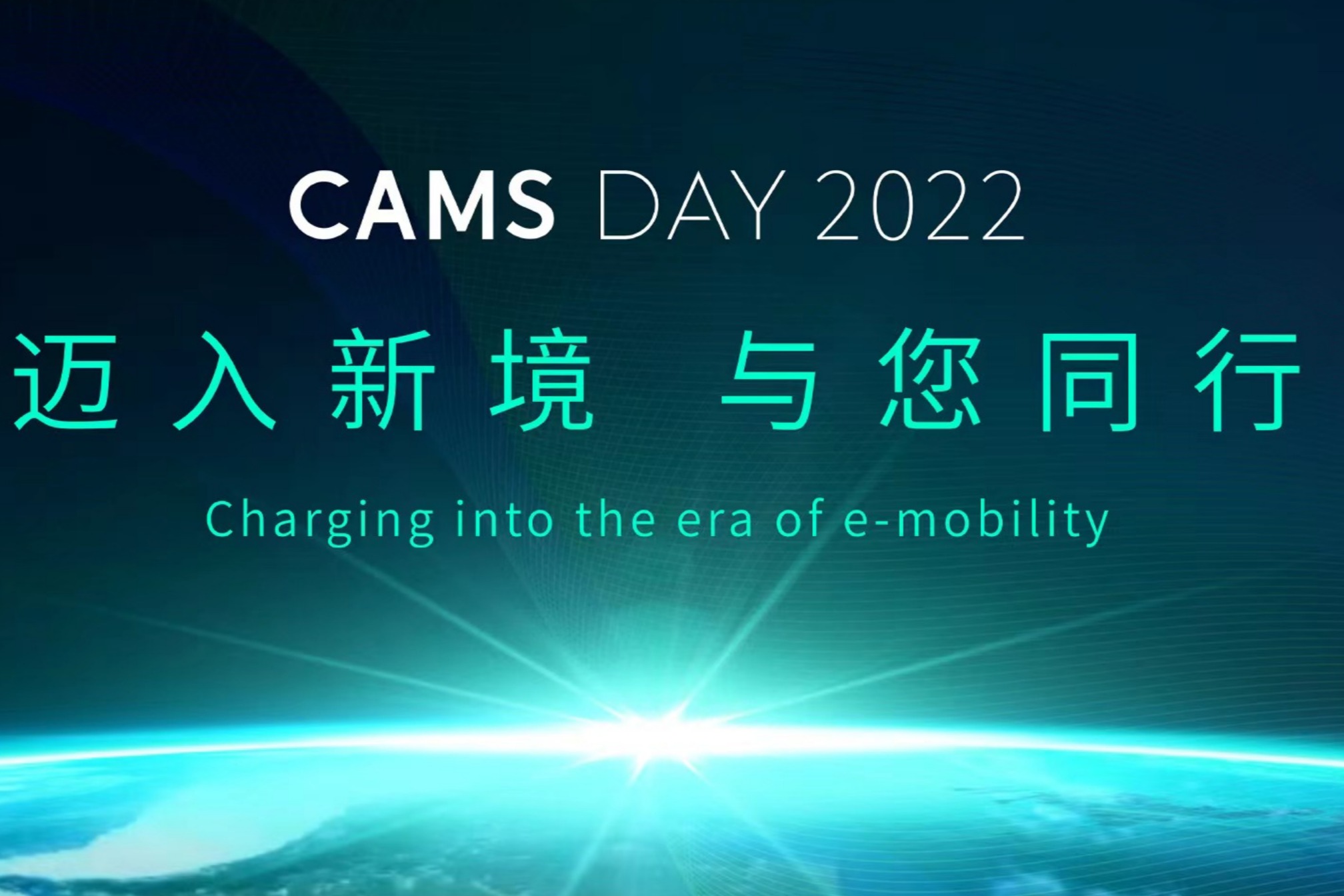 CAMS DAY 2022

迈入新境 与您同行

Charging into the era of e-mobility